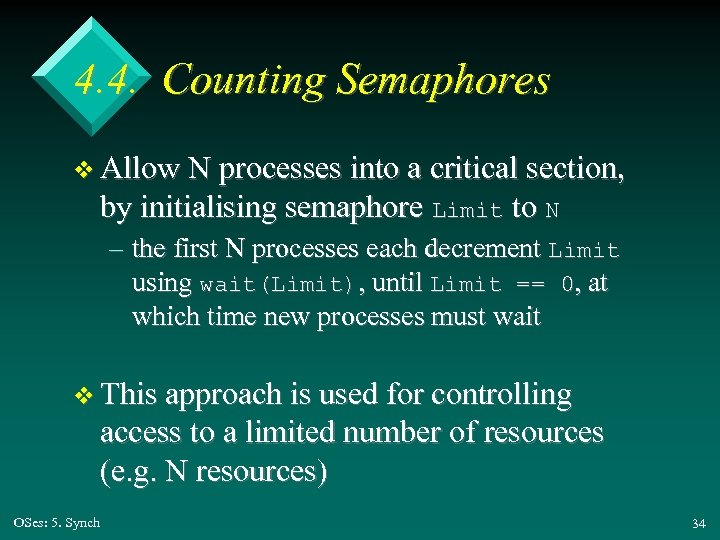 4.4. Counting Semaphores

❖ Allow N processes into a critical section, by initialising semaphore Limit to N

– the first N processes each decrement Limit using wait(Limit), until Limit == 0, at which time new processes must wait

❖ This approach is used for controlling access to a limited number of resources (e.g. N resources)

OSes: 5. Synch

34